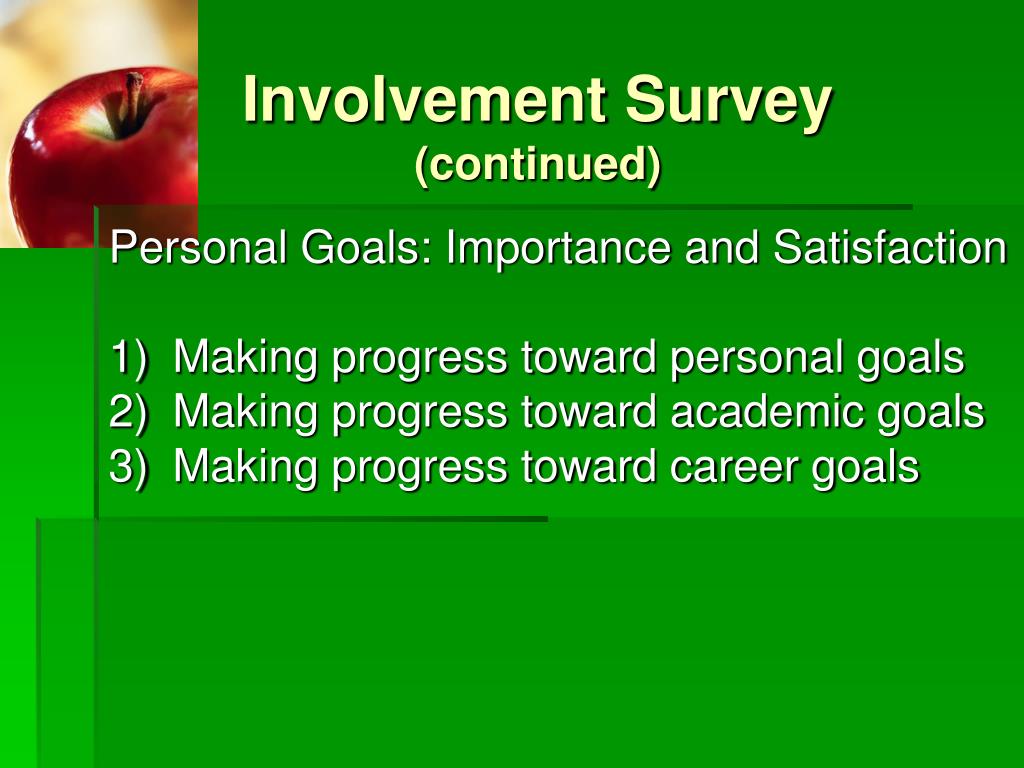 Involvement Survey
(continued)

Personal Goals: Importance and Satisfaction

1) Making progress toward personal goals
2) Making progress toward academic goals
3) Making progress toward career goals